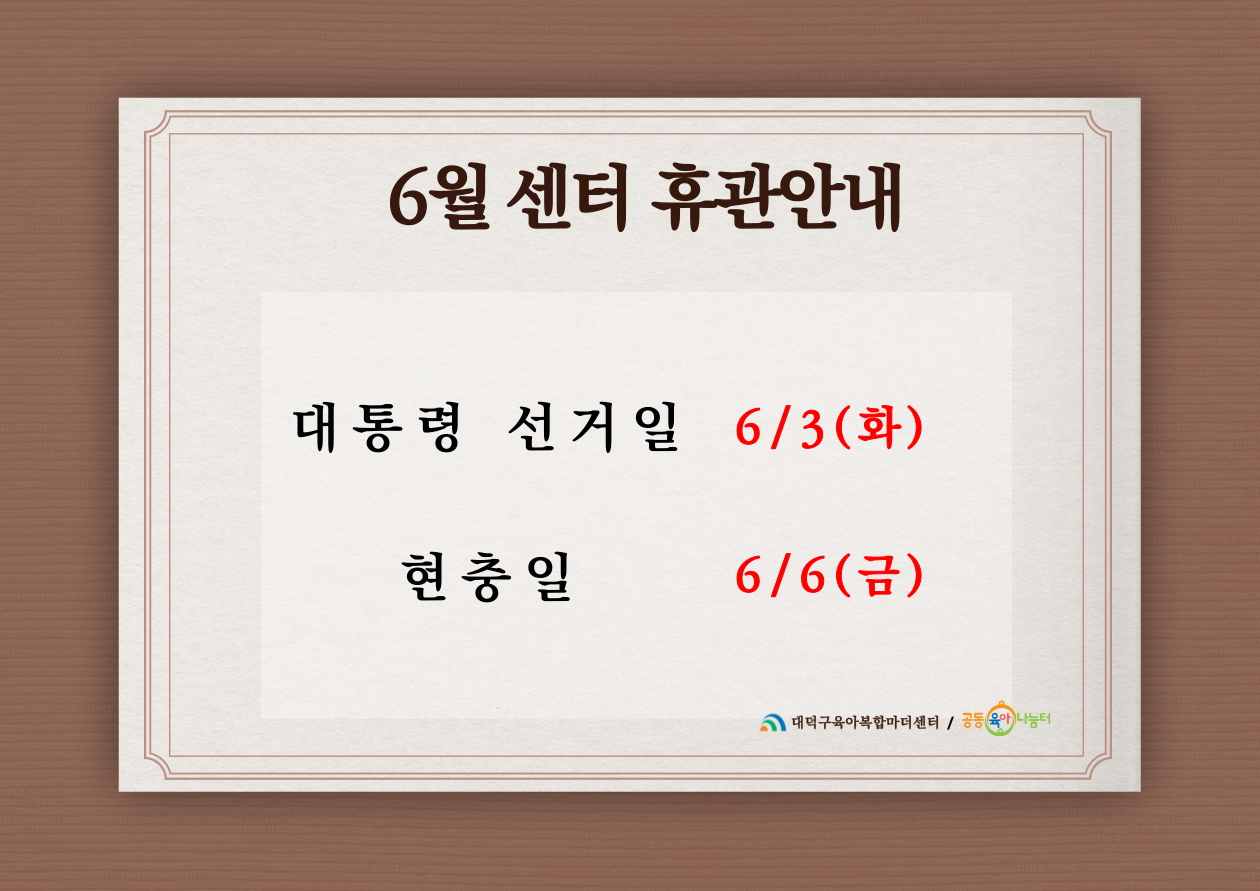 6월 센터 휴관안내

대통령 선거일 6/3(화)

현충일 6/6(금)

대덕구육아복합마더센터 / 공동육아나눔터